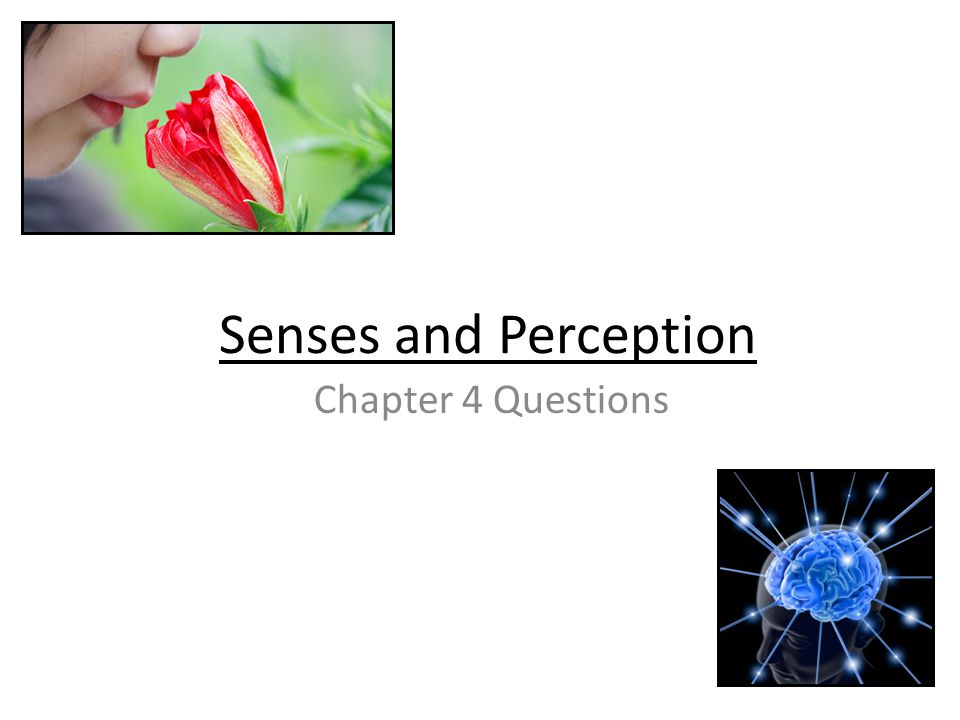 Senses and Perception

Chapter 4 Questions